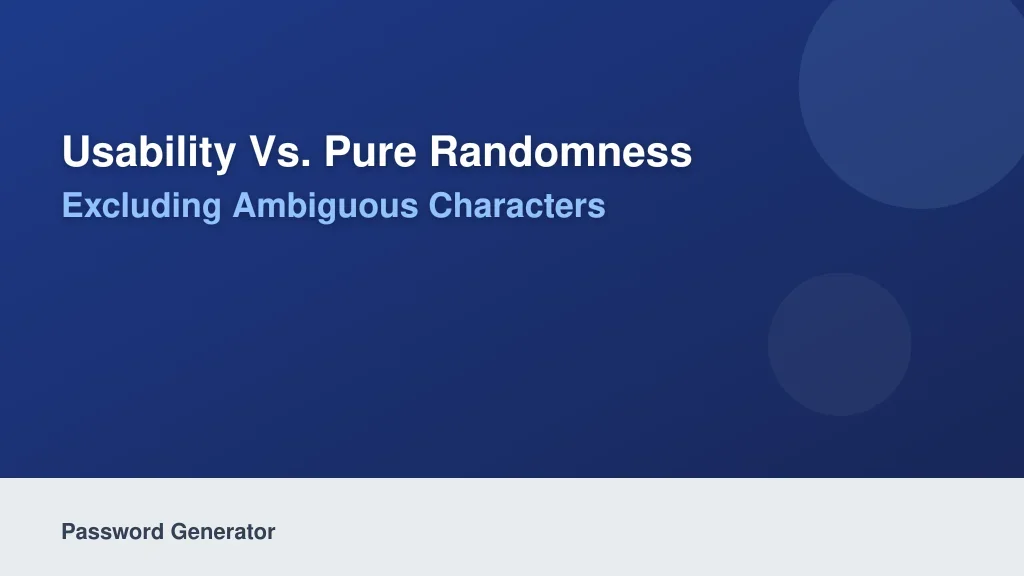 Usability Vs. Pure Randomness
Excluding Ambiguous Characters

Password Generator